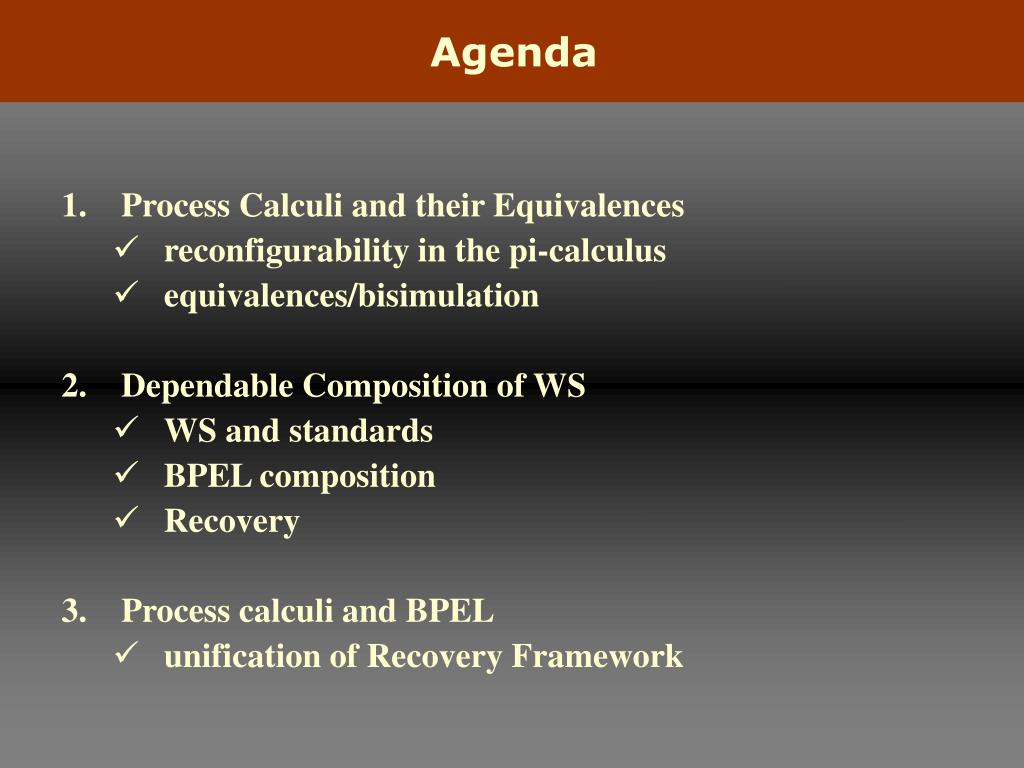 Agenda

1. Process Calculi and their Equivalences
✓ reconfigurability in the pi-calculus
✓ equivalences/bisimulation

2. Dependable Composition of WS
✓ WS and standards
✓ BPEL composition
✓ Recovery

3. Process calculi and BPEL
✓ unification of Recovery Framework